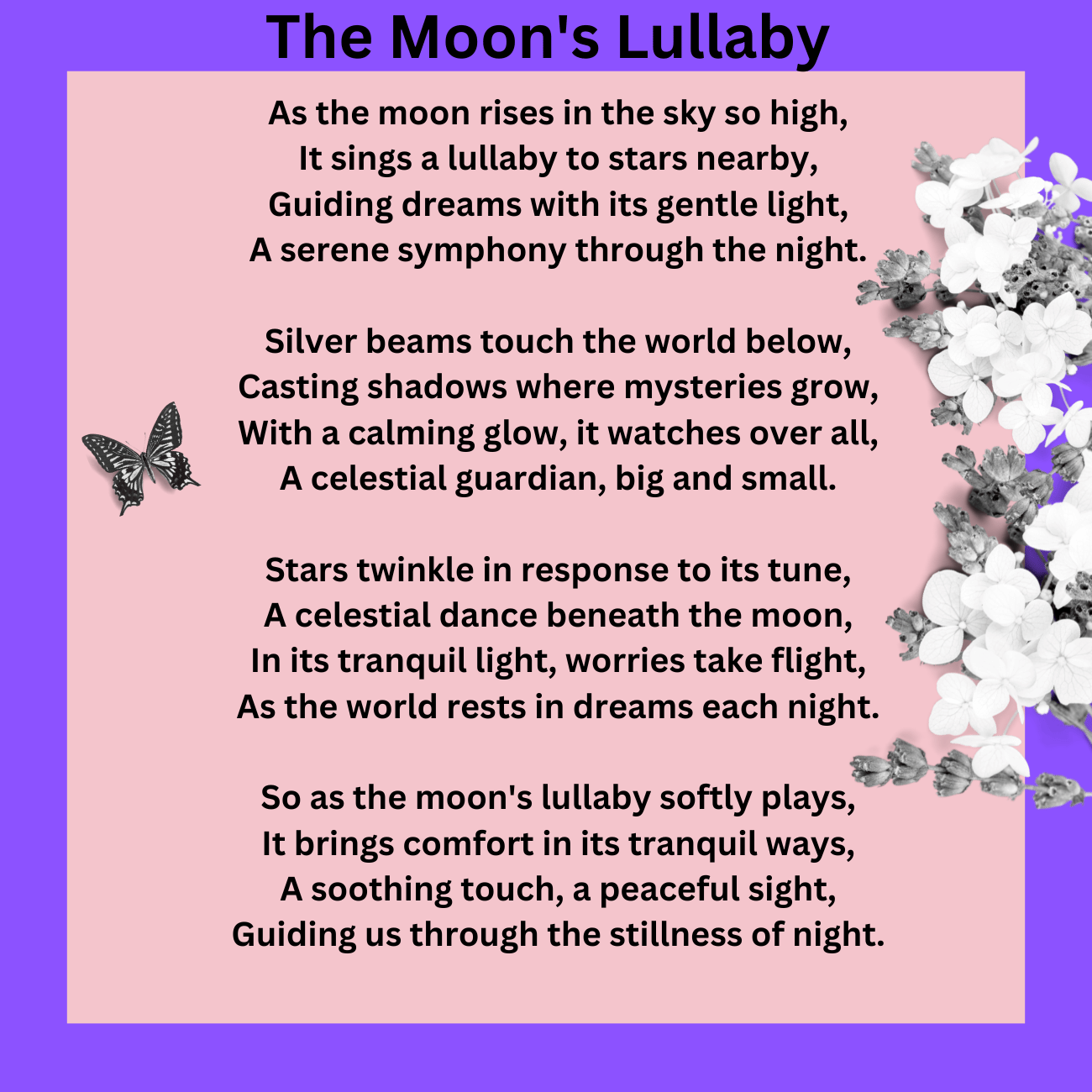 The Moon's Lullaby

As the moon rises in the sky so high,
It sings a lullaby to stars nearby,
Guiding dreams with its gentle light,
A serene symphony through the night.

Silver beams touch the world below,
Casting shadows where mysteries grow,
With a calming glow, it watches over all,
A celestial guardian, big and small.

Stars twinkle in response to its tune,
A celestial dance beneath the moon,
In its tranquil light, worries take flight,
As the world rests in dreams each night.

So as the moon's lullaby softly plays,
It brings comfort in its tranquil ways,
A soothing touch, a peaceful sight,
Guiding us through the stillness of night.